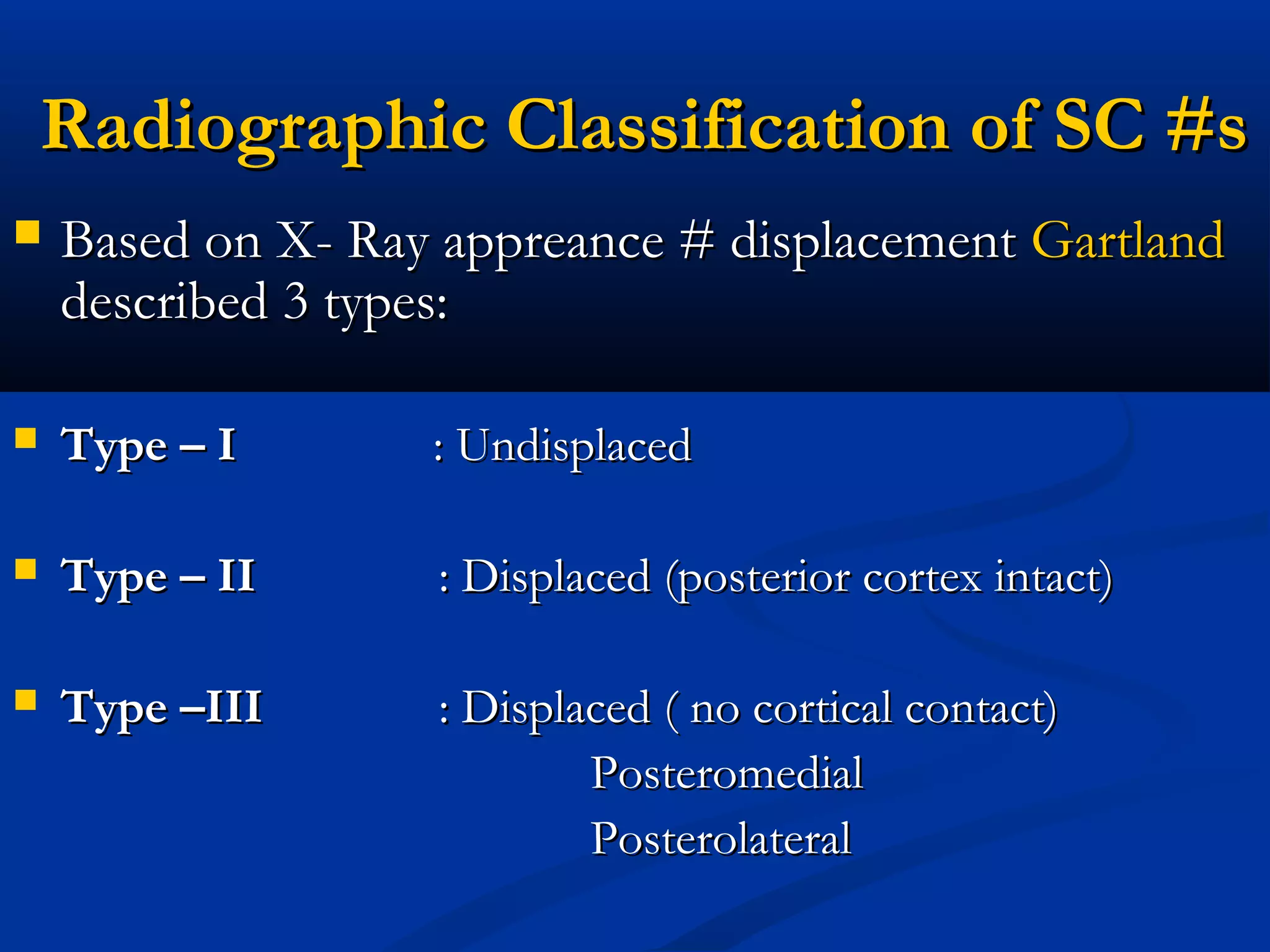 Radiographic Classification of SC #s

Based on X- Ray appreance # displacement Gartland described 3 types:

Type – I : Undisplaced

Type – II : Displaced (posterior cortex intact)

Type –III : Displaced ( no cortical contact)
Posteromedial
Posterolateral